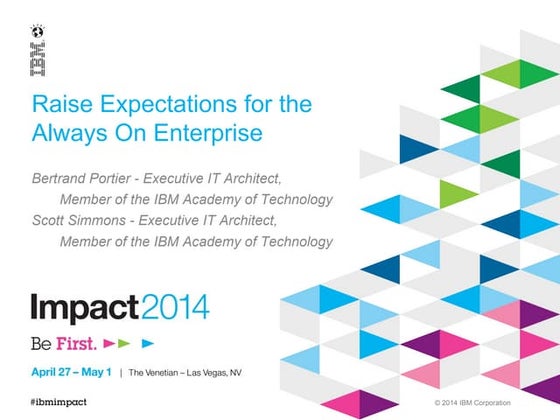 IBM

Raise Expectations for the Always On Enterprise

Bertrand Portier - Executive IT Architect, Member of the IBM Academy of Technology
Scott Simmons - Executive IT Architect, Member of the IBM Academy of Technology

Impact2014

Be First.

April 27 – May 1 | The Venetian – Las Vegas, NV

#ibmimpact

© 2014 IBM Corporation